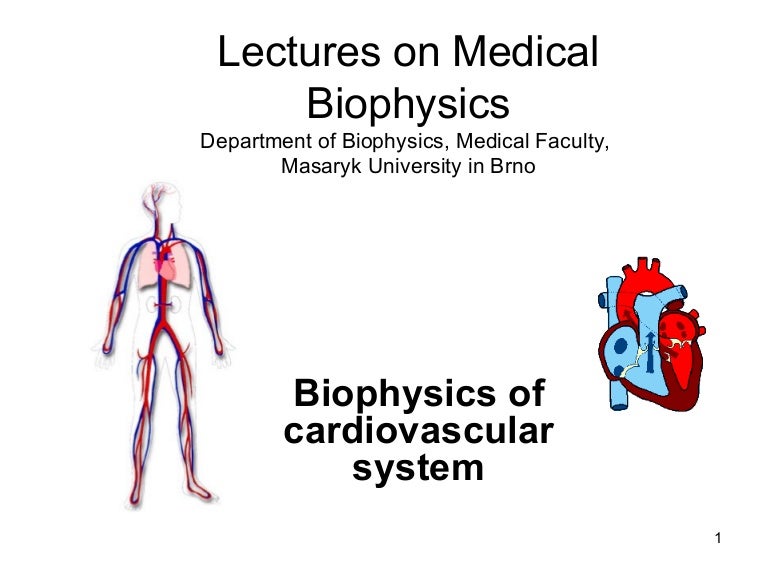 Lectures on Medical Biophysics

Department of Biophysics, Medical Faculty, Masaryk University in Brno

Biophysics of cardiovascular system

1